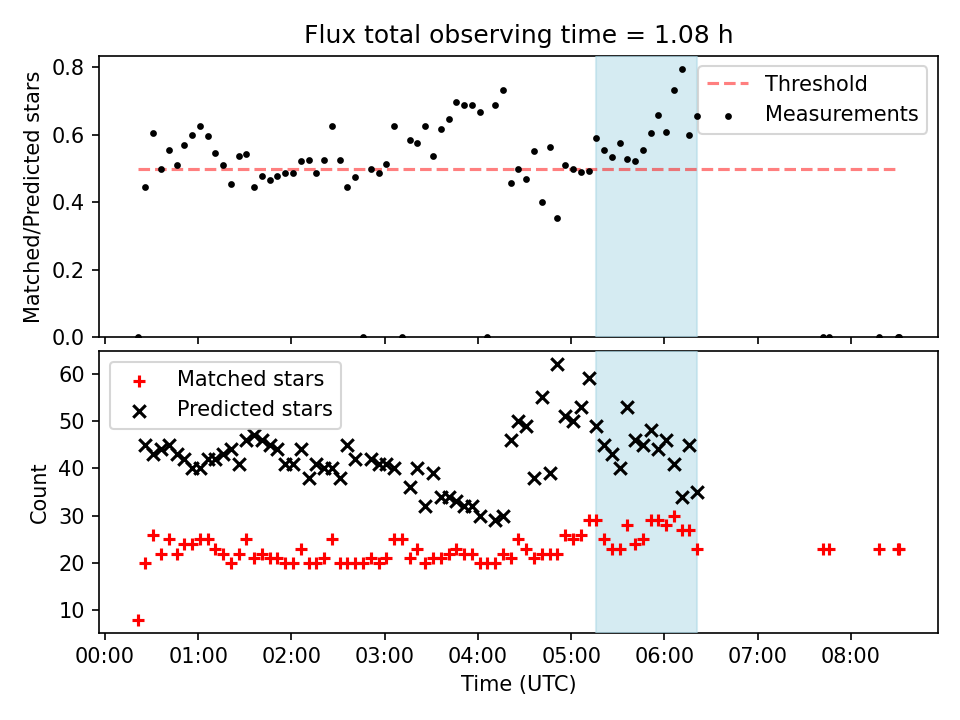 Flux total observing time = 1.08 h

Matched/Predicted stars

0.8
0.6
0.4
0.2
0.0

Threshold
Measurements

Count

60
50
40
30
20
10

Matched stars
Predicted stars

00:00 01:00 02:00 03:00 04:00 05:00 06:00 07:00 08:00

Time (UTC)